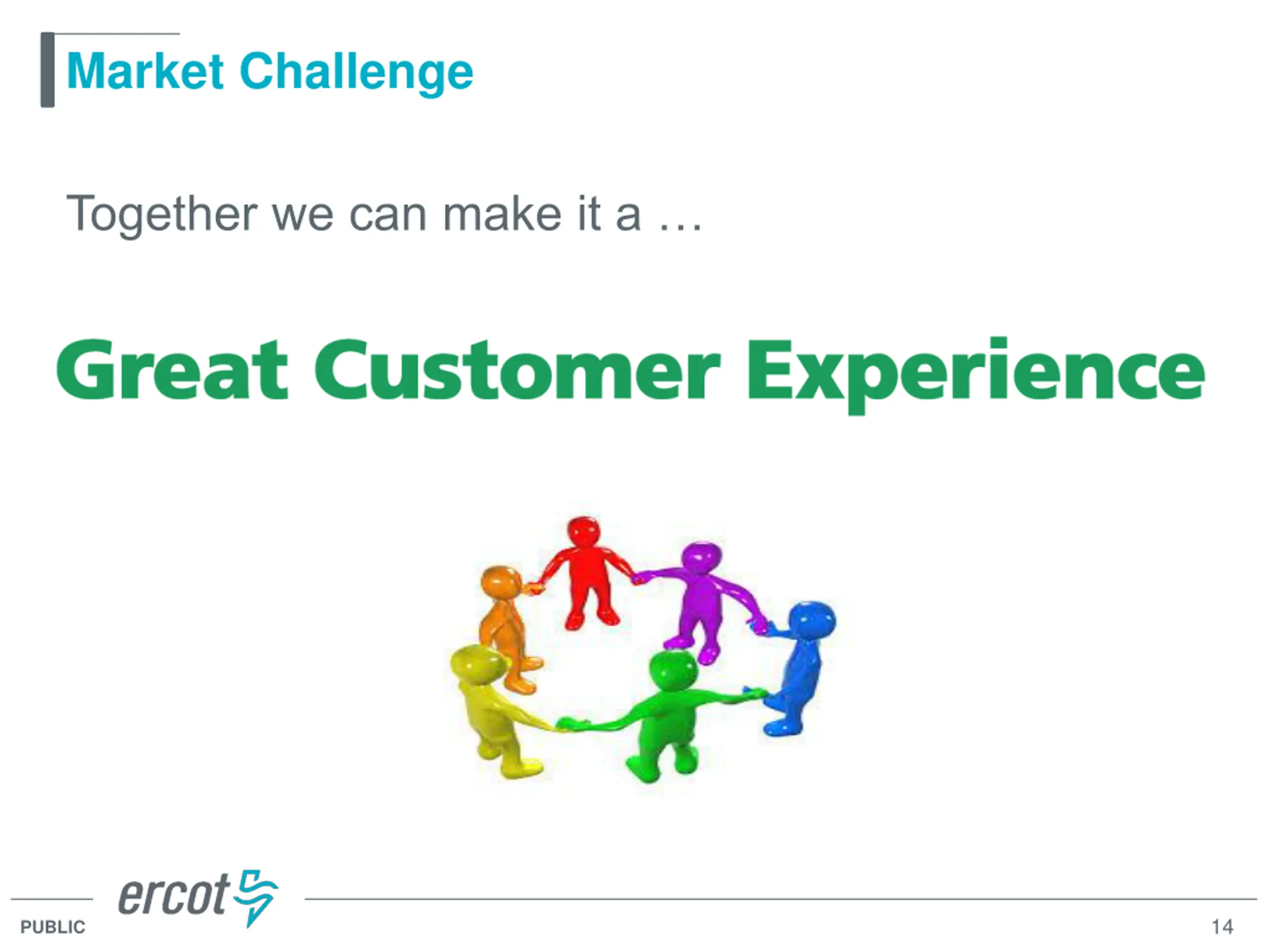 Market Challenge

Together we can make it a …

Great Customer Experience

ercot

PUBLIC

14